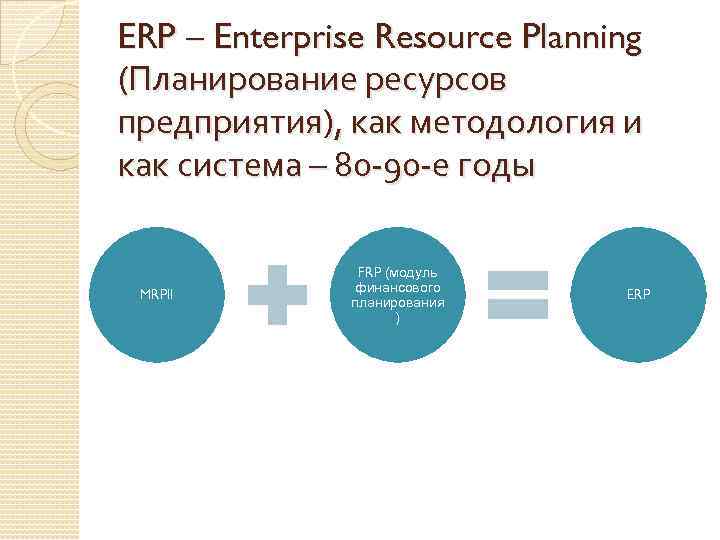 ERP – Enterprise Resource Planning (Планирование ресурсов предприятия), как методология и как система – 80-90-е годы

MRPII

FRP (модуль финансового планирования )

ERP